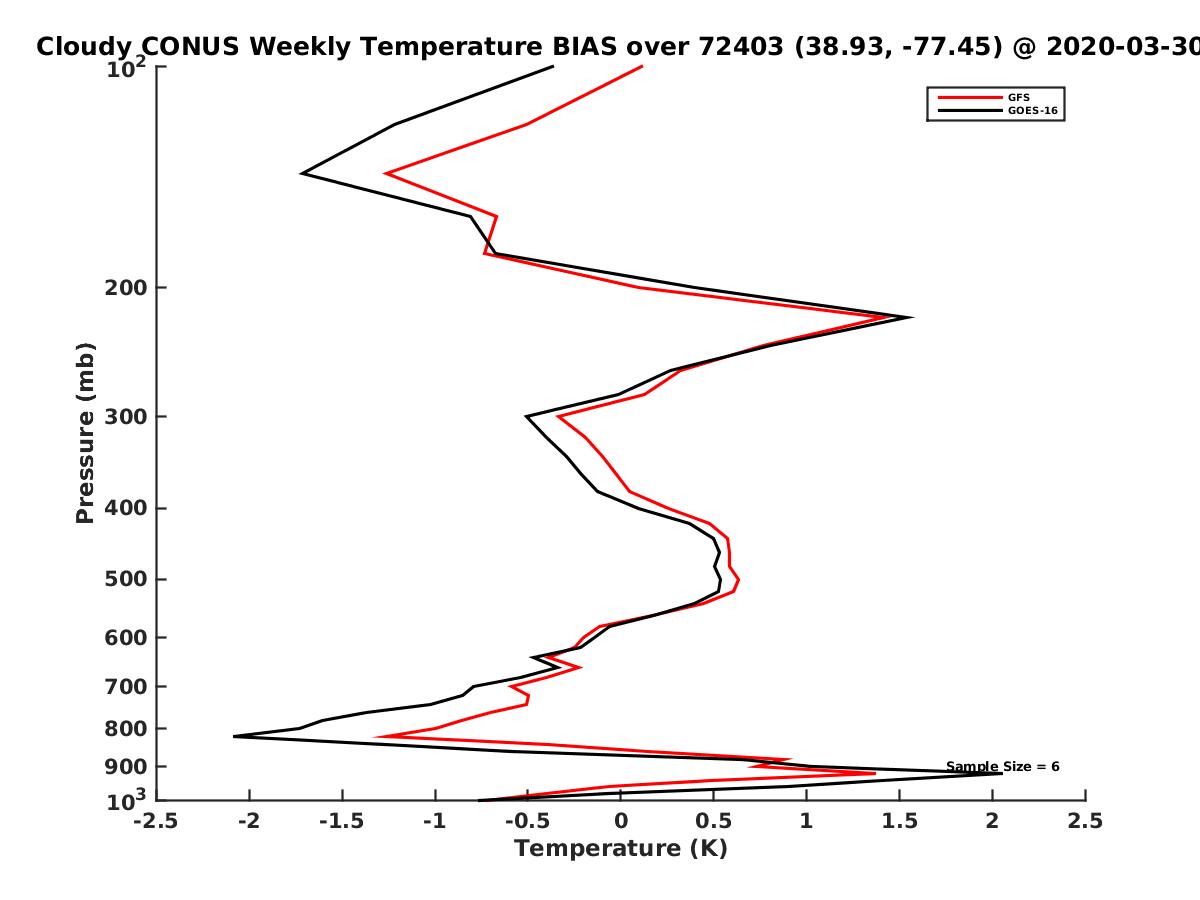 Cloudy CONUS Weekly Temperature BIAS over 72403 (38.93, -77.45) @ 2020-03-30

GFS
GOES-16

Pressure (mb)

$10^2$
200
300
400
500
600
700
800
900
$10^3$

Sample Size = 6

-2.5 -2 -1.5 -1 -0.5 0 0.5 1 1.5 2 2.5
Temperature (K)